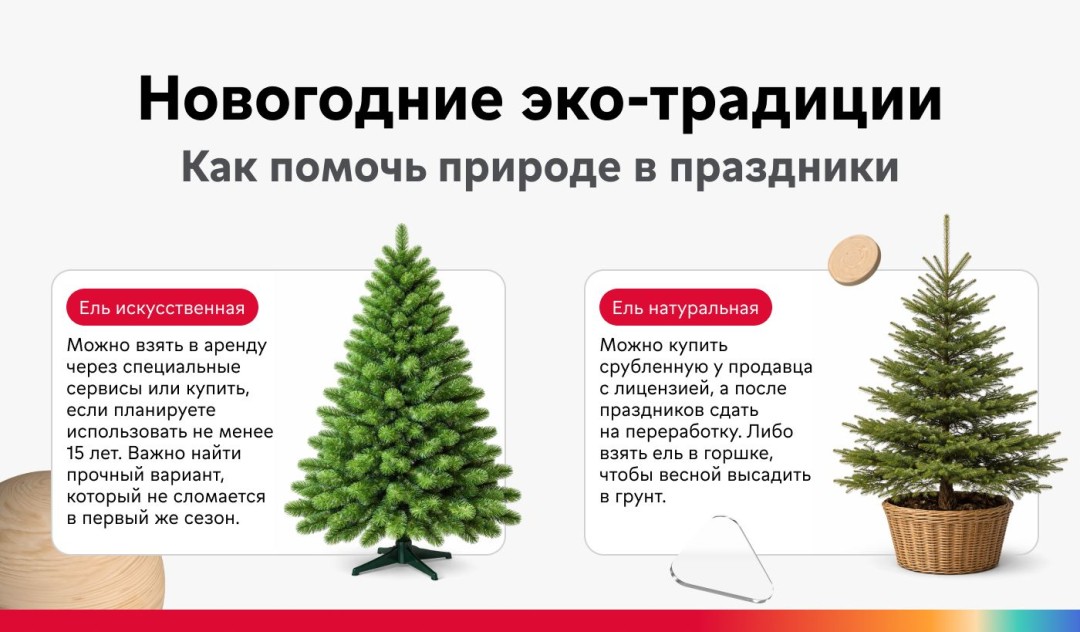 Новогодние эко-традиции
Как помочь природе в праздники

Ель искусственная
Можно взять в аренду через специальные сервисы или купить, если планируете использовать не менее 15 лет. Важно найти прочный вариант, который не сломается в первый же сезон.

Ель натуральная
Можно купить срубленную у продавца с лицензией, а после праздников сдать на переработку. Либо взять ель в горшке, чтобы весной высадить в грунт.